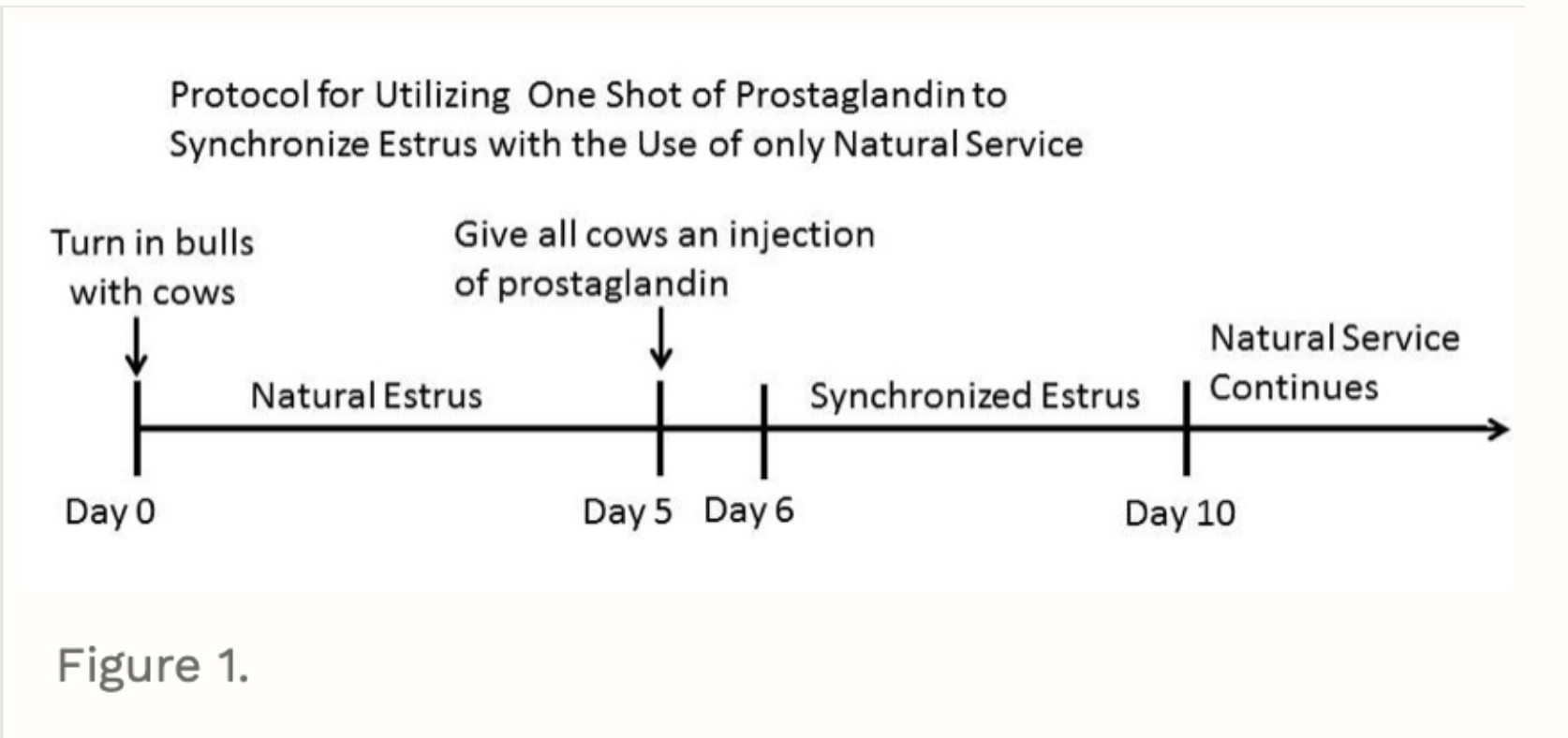 Protocol for Utilizing One Shot of Prostaglandin to Synchronize Estrus with the Use of only Natural Service

Turn in bulls with cows

Give all cows an injection of prostaglandin

Natural Service Continues

Natural Estrus

Synchronized Estrus

Day 0

Day 5

Day 6

Day 10

Figure 1.